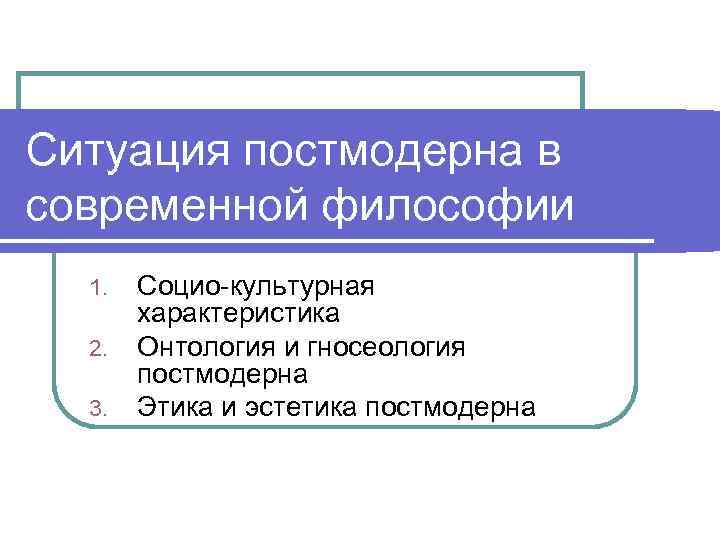 Ситуация постмодерна в современной философии

1. Социо-культурная характеристика
2. Онтология и гносеология постмодерна
3. Этика и эстетика постмодерна